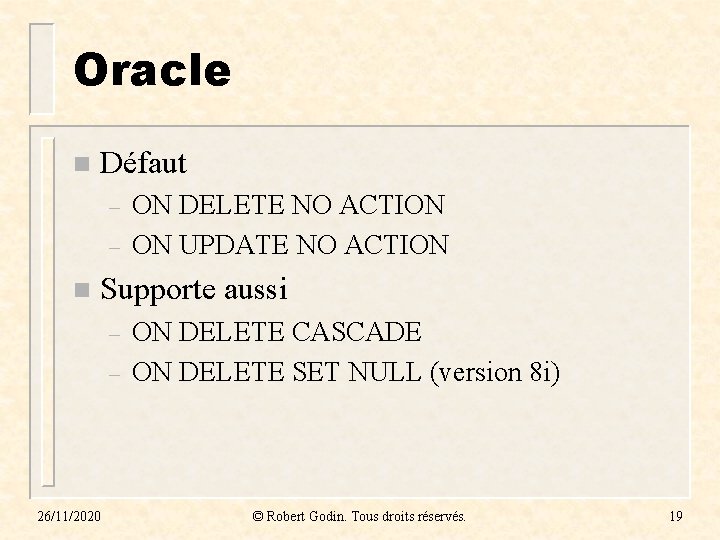 Oracle

■ Défaut
– ON DELETE NO ACTION
– ON UPDATE NO ACTION

■ Supporte aussi
– ON DELETE CASCADE
– ON DELETE SET NULL (version 8i)

26/11/2020 © Robert Godin. Tous droits réservés. 19